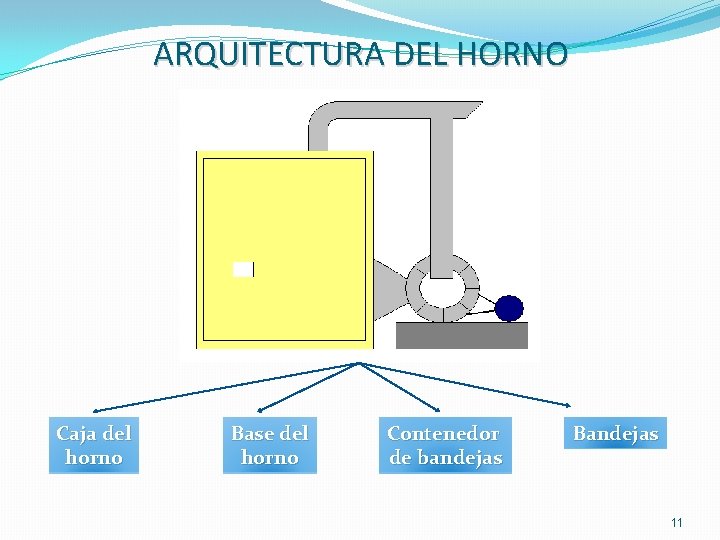 ARQUITECTURA DEL HORNO

Caja del horno

Base del horno

Contenedor de bandejas

Bandejas

11